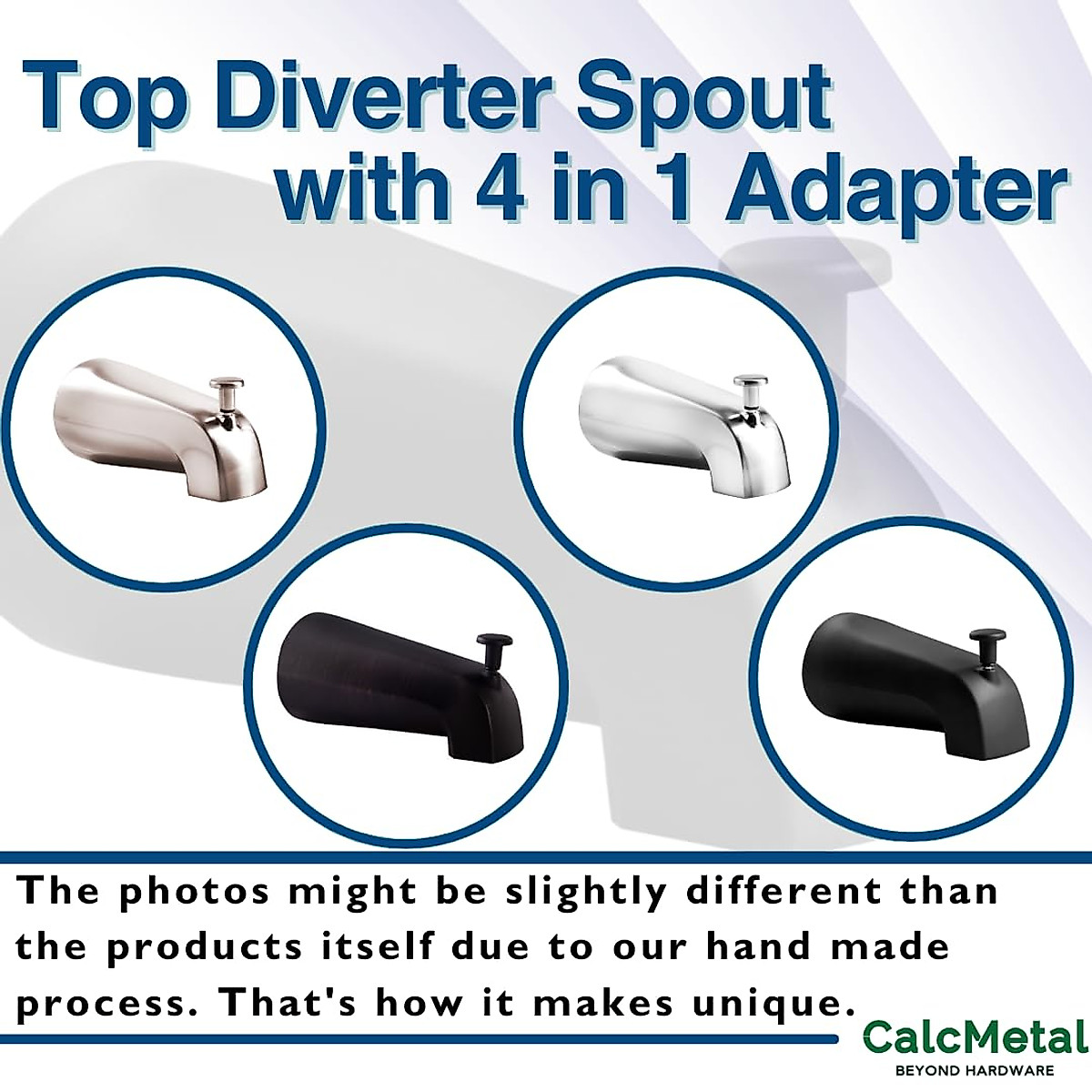 Top Diverter Spout with 4 in 1 Adapter

The photos might be slightly different than the products itself due to our hand made process. That's how it makes unique.

CalcMetal
BEYOND HARDWARE